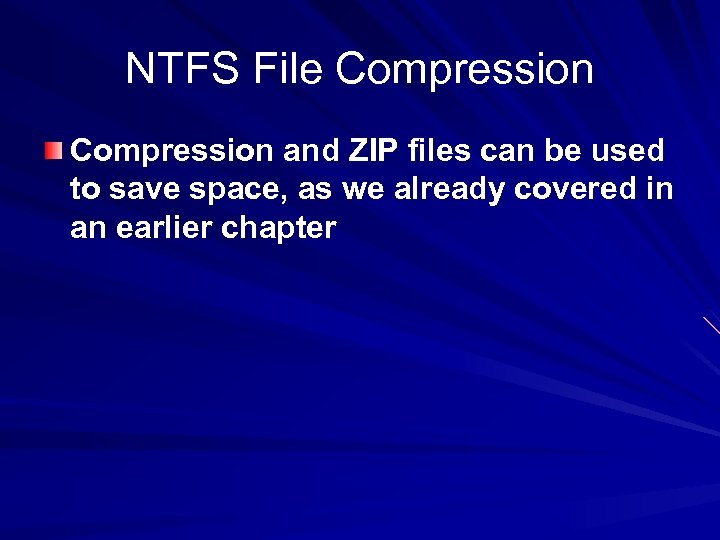 NTFS File Compression

Compression and ZIP files can be used to save space, as we already covered in an earlier chapter